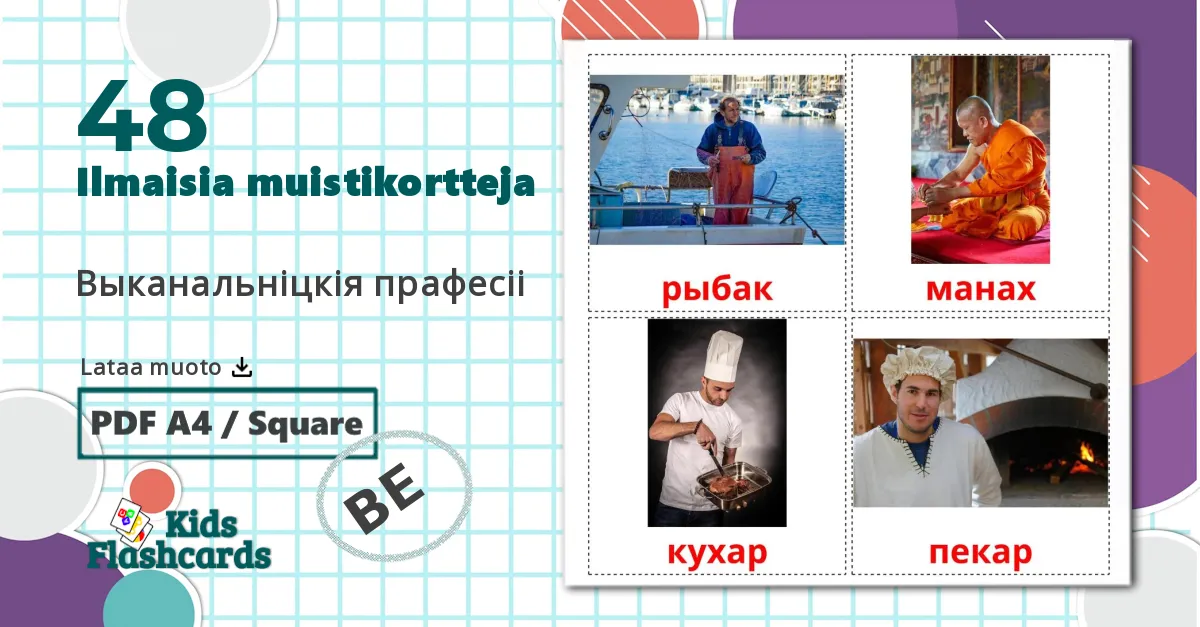 48
Ilmaisia muistikortteja

Выканальніцкія прафесіі

Lataa muoto

PDF A4 / Square

BE

Kids Flashcards

рыбак

манах

кухар

пекар